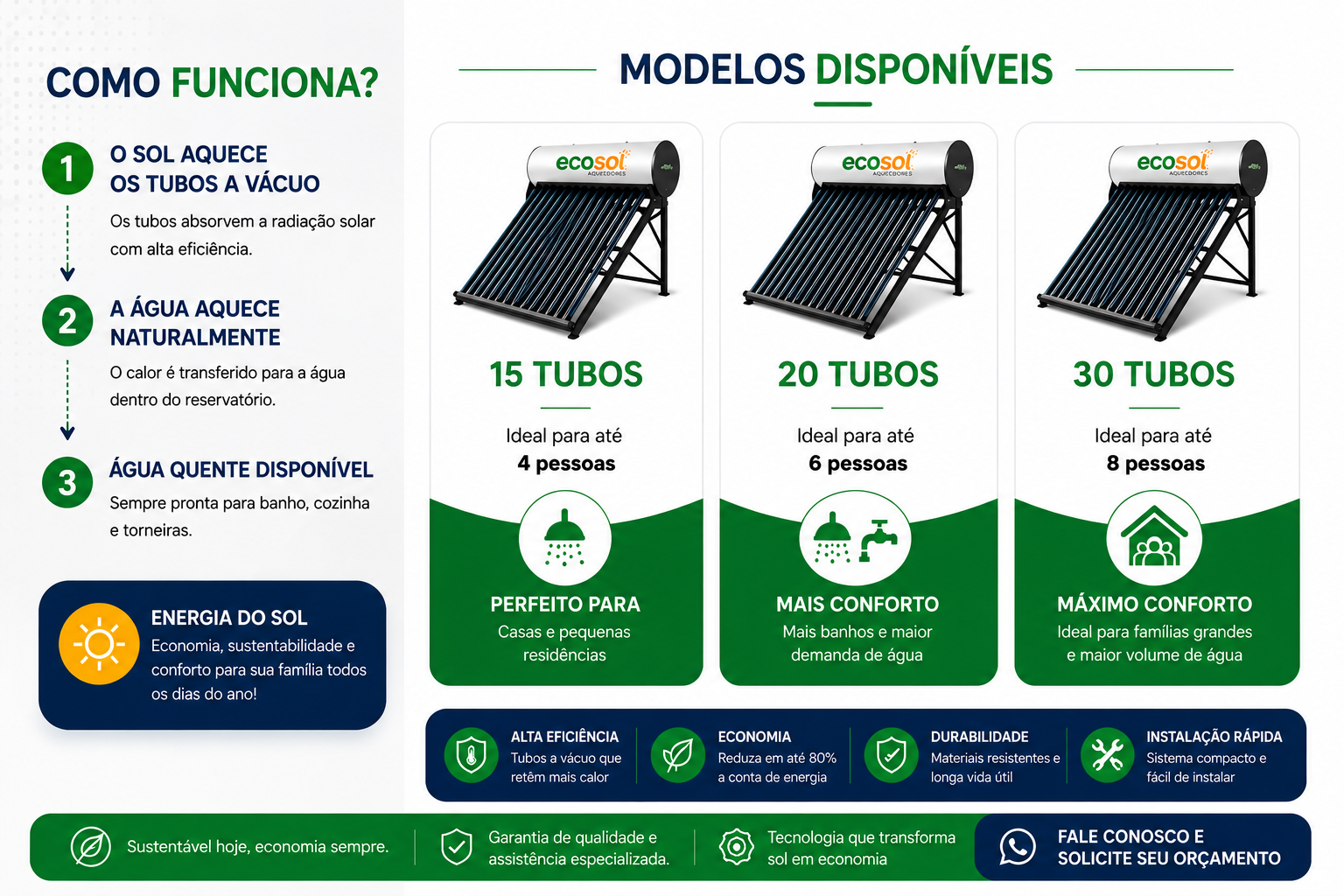 COMO FUNCIONA?

1
O SOL AQUECE
OS TUBOS A VÁCUO
Os tubos absorvem a radiação solar com alta eficiência.

2
A ÁGUA AQUECE
NATURALMENTE
O calor é transferido para a água dentro do reservatório.

3
ÁGUA QUENTE DISPONÍVEL
Sempre pronta para banho, cozinha e torneiras.

ENERGIA DO SOL
Economia, sustentabilidade e conforto para sua família todos os dias do ano!

MODELOS DISPONÍVEIS

ecosol AQUECEDORES

15 TUBOS
Ideal para até
4 pessoas
PERFEITO PARA
Casas e pequenas residências

ecosol AQUECEDORES

20 TUBOS
Ideal para até
6 pessoas
MAIS CONFORTO
Mais banhos e maior demanda de água

ecosol AQUECEDORES

30 TUBOS
Ideal para até
8 pessoas
MÁXIMO CONFORTO
Ideal para famílias grandes e maior volume de água

ALTA EFICIÊNCIA
Tubos a vácuo que retêm mais calor

ECONOMIA
Reduza em até 80% a conta de energia

DURABILIDADE
Materiais resistentes e longa vida útil

INSTALAÇÃO RÁPIDA
Sistema compacto e fácil de instalar

Sustentável hoje, economia sempre.

Garantia de qualidade e assistência especializada.

Tecnologia que transforma sol em economia

FALE CONOSCO E
SOLICITE SEU ORÇAMENTO